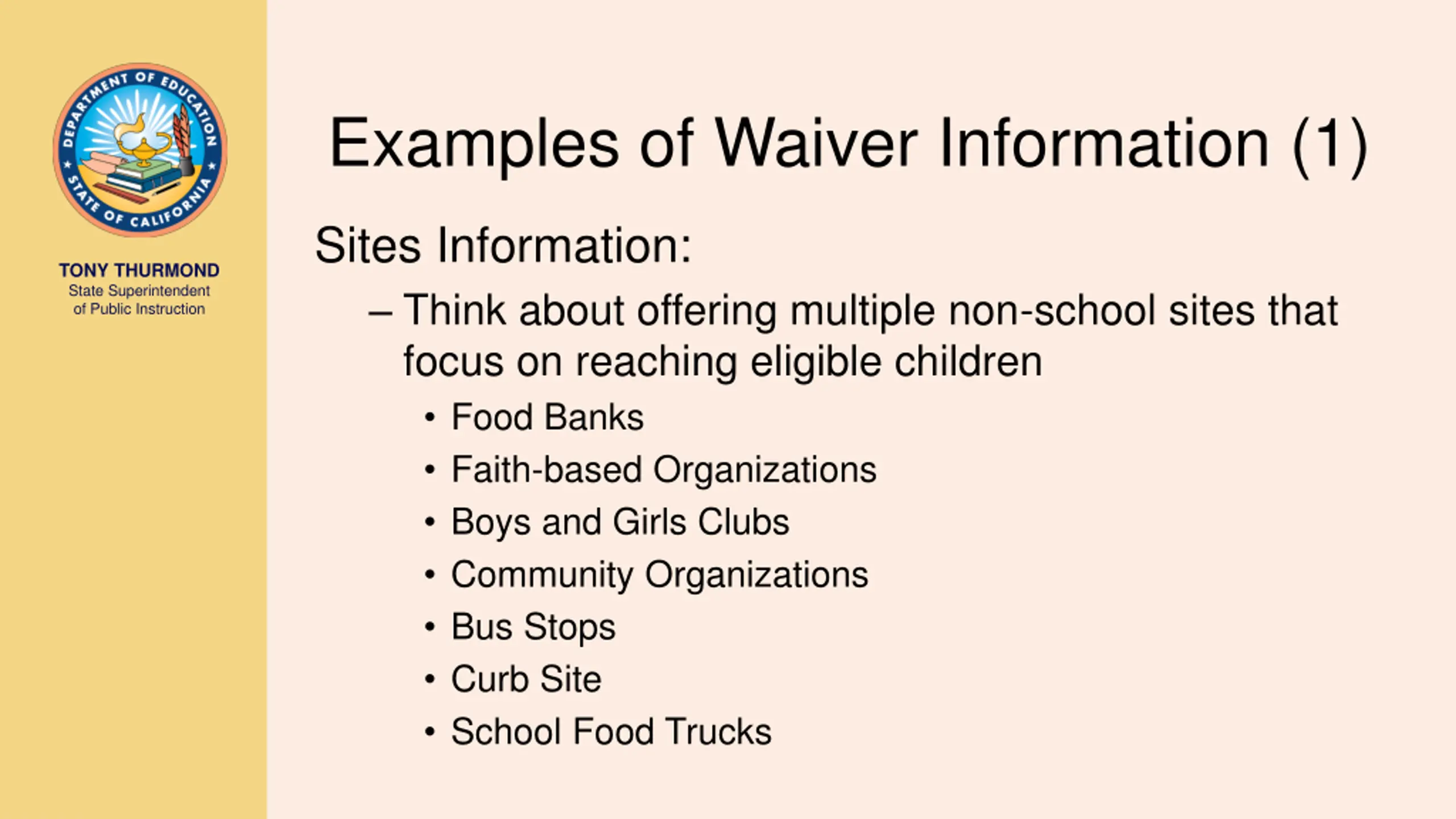 DEPARTMENT OF EDUCATION
STATE OF CALIFORNIA

TONY THURMOND
State Superintendent of Public Instruction

Examples of Waiver Information (1)

Sites Information:

– Think about offering multiple non-school sites that focus on reaching eligible children

• Food Banks
• Faith-based Organizations
• Boys and Girls Clubs
• Community Organizations
• Bus Stops
• Curb Site
• School Food Trucks